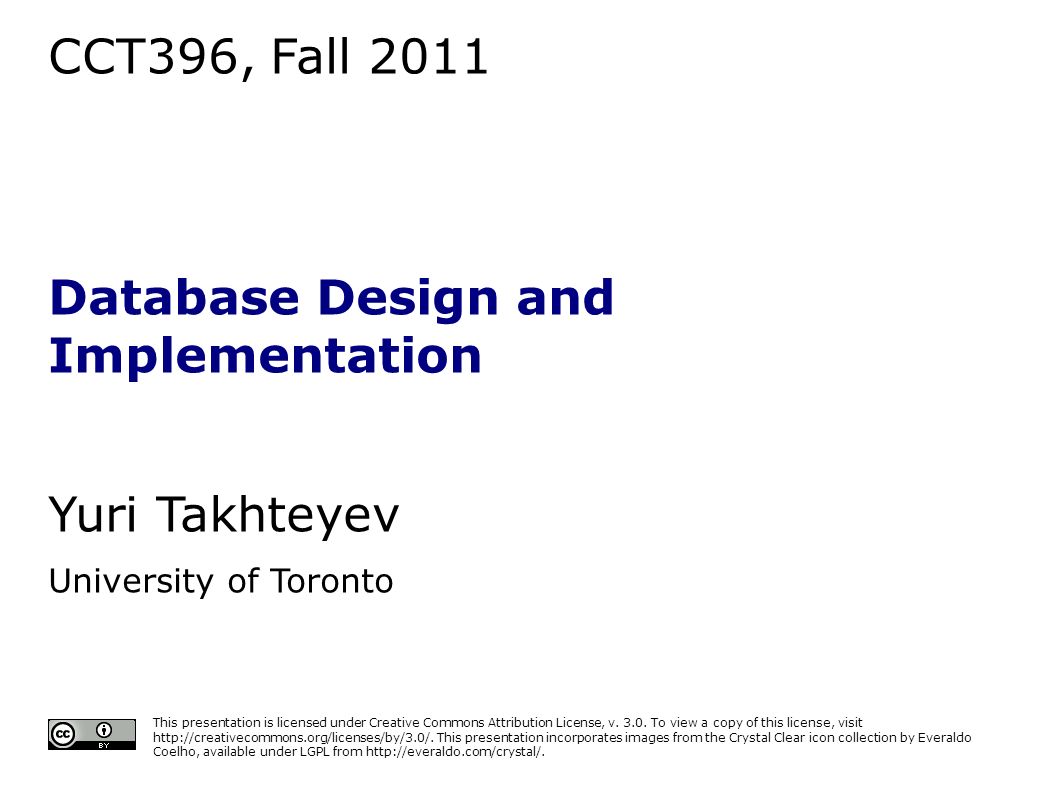 CCT396, Fall 2011

Database Design and Implementation

Yuri Takhteyev

University of Toronto

cc BY

This presentation is licensed under Creative Commons Attribution License, v. 3.0. To view a copy of this license, visit http://creativecommons.org/licenses/by/3.0/. This presentation incorporates images from the Crystal Clear icon collection by Everaldo Coelho, available under LGPL from http://everaldo.com/crystal/.